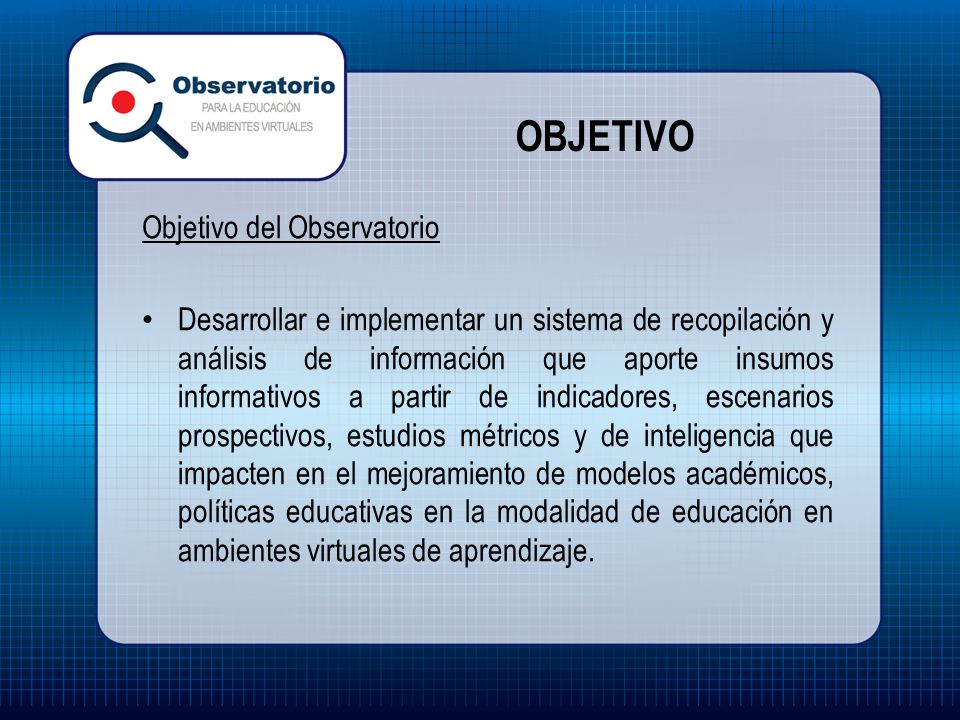 Observatorio
PARA LA EDUCACIÓN
EN AMBIENTES VIRTUALES

OBJETIVO

Objetivo del Observatorio

• Desarrollar e implementar un sistema de recopilación y análisis de información que aporte insumos informativos a partir de indicadores, escenarios prospectivos, estudios métricos y de inteligencia que impacten en el mejoramiento de modelos académicos, políticas educativas en la modalidad de educación en ambientes virtuales de aprendizaje.